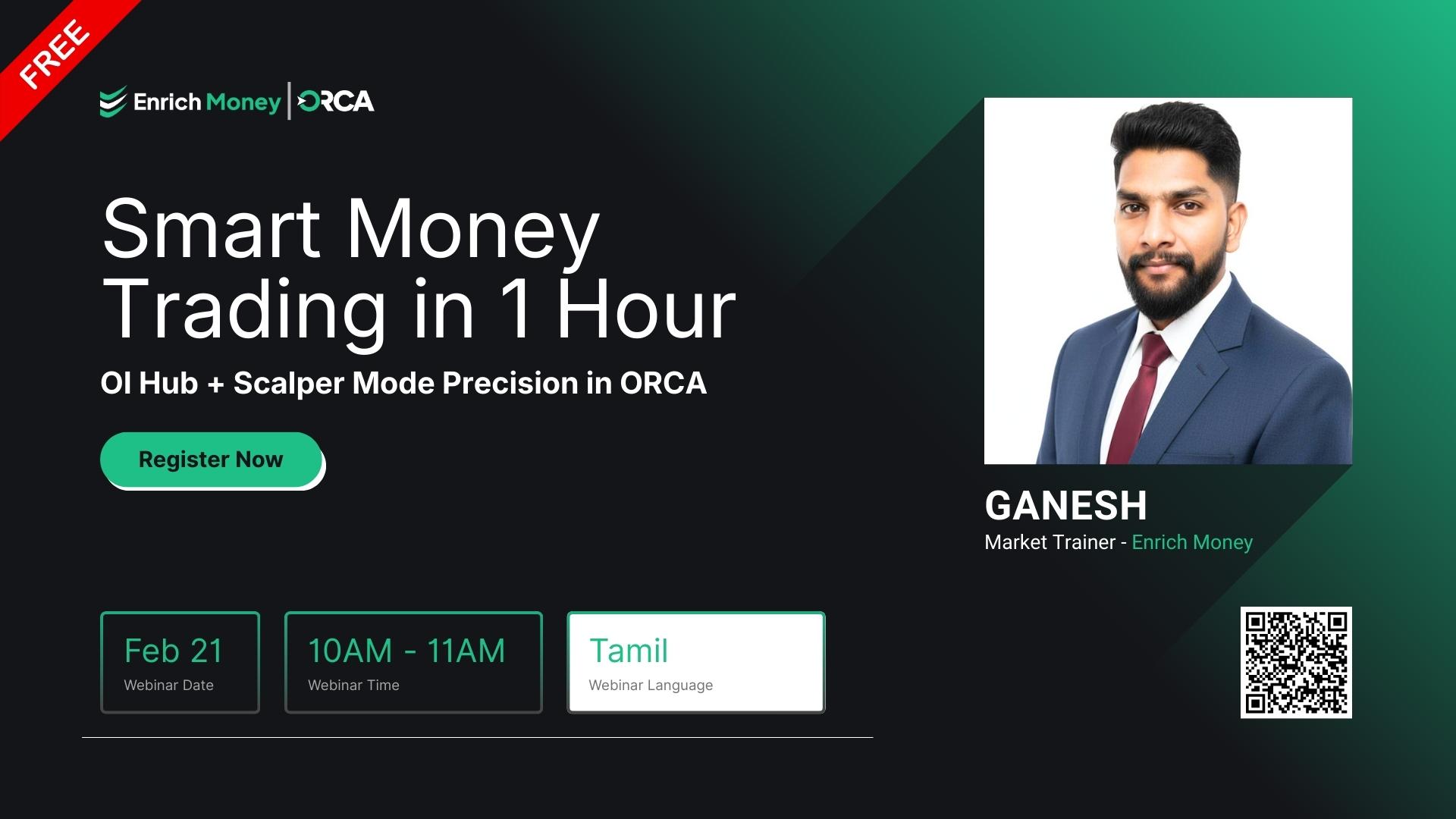 FREE

Enrich Money | ORCA

Smart Money Trading in 1 Hour

OI Hub + Scalper Mode Precision in ORCA

Register Now

GANESH
Market Trainer - Enrich Money

Feb 21
Webinar Date

10AM - 11AM
Webinar Time

Tamil
Webinar Language